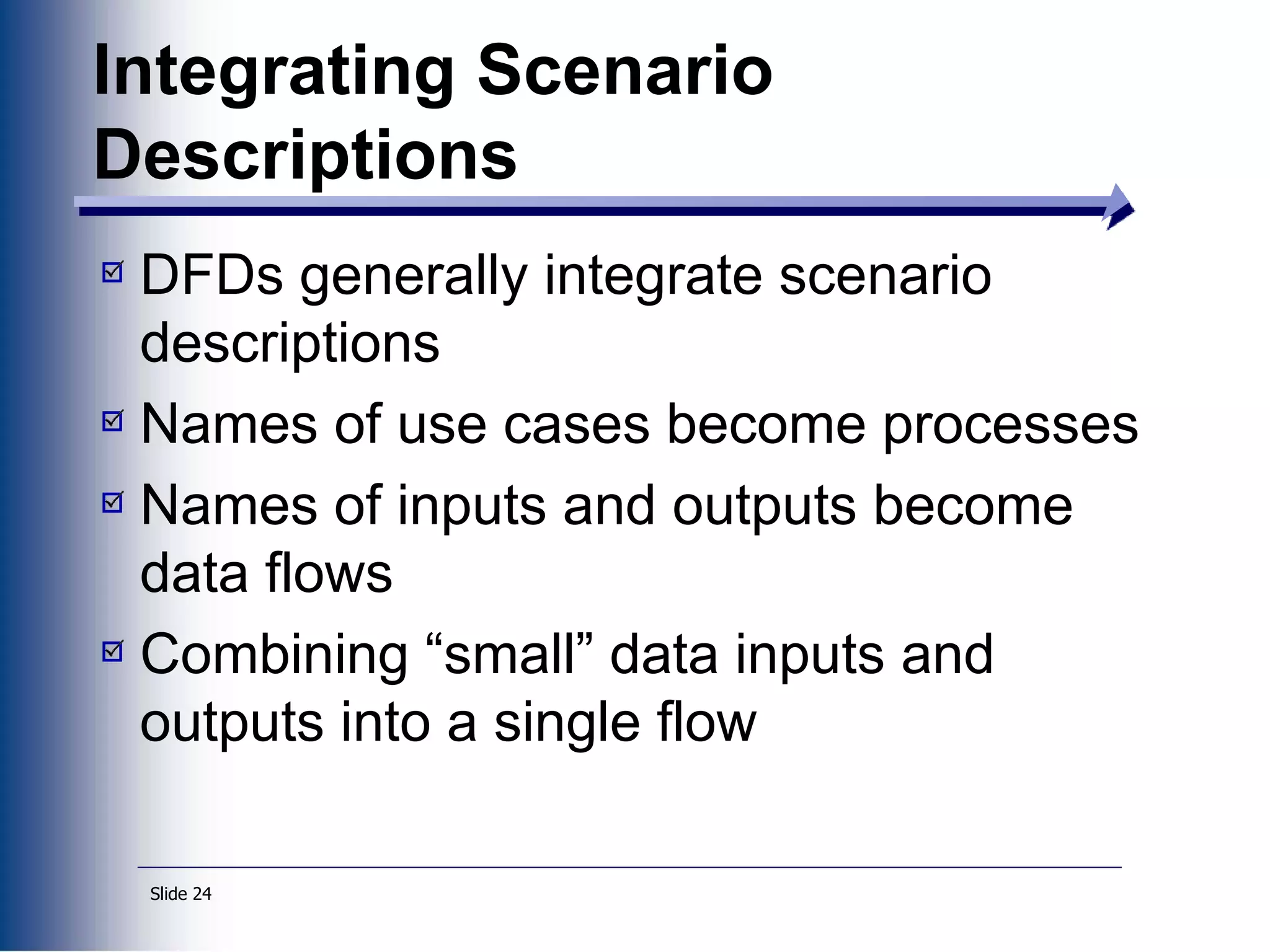 Integrating Scenario Descriptions

DFDs generally integrate scenario descriptions

Names of use cases become processes

Names of inputs and outputs become data flows

Combining “small” data inputs and outputs into a single flow

Slide 24